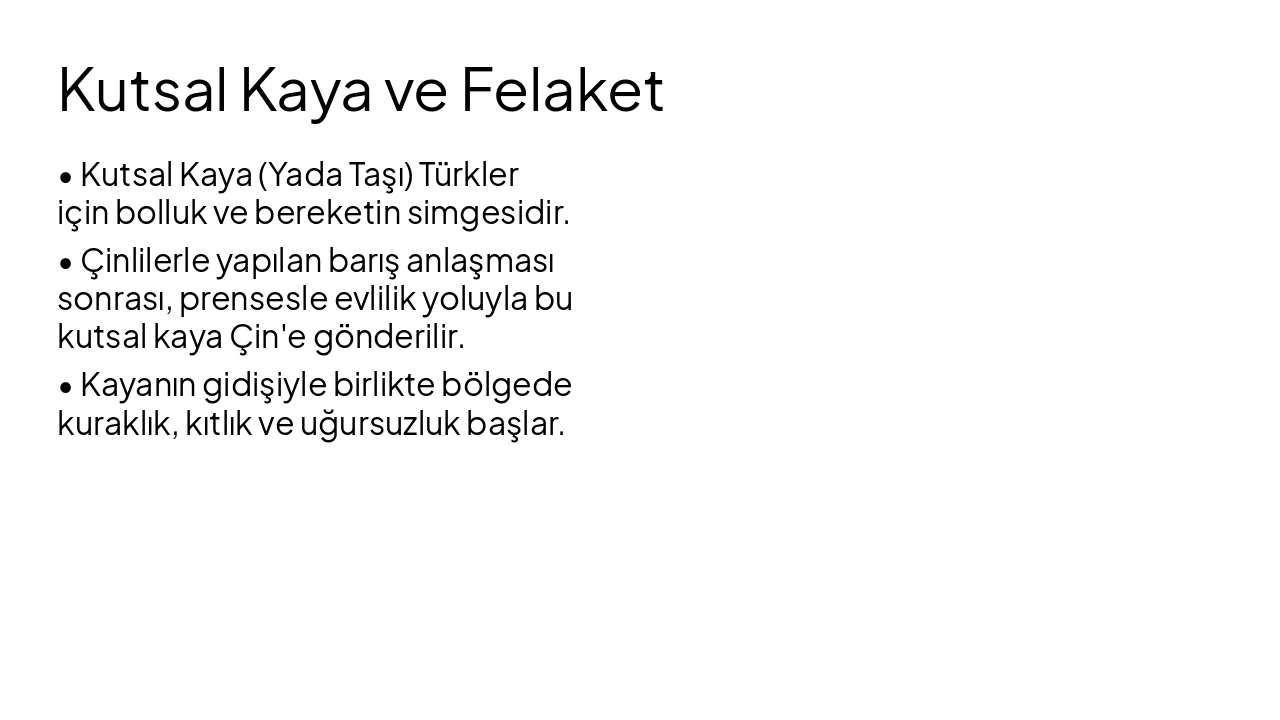 Kutsal Kaya ve Felaket

• Kutsal Kaya (Yada Taşı) Türkler için bolluk ve bereketin simgesidir.

• Çinlilerle yapılan barış anlaşması sonrası, prensesle evlilik yoluyla bu kutsal kaya Çin'e gönderilir.

• Kayanın gidişiyle birlikte bölgede kuraklık, kıtlık ve uğursuzluk başlar.